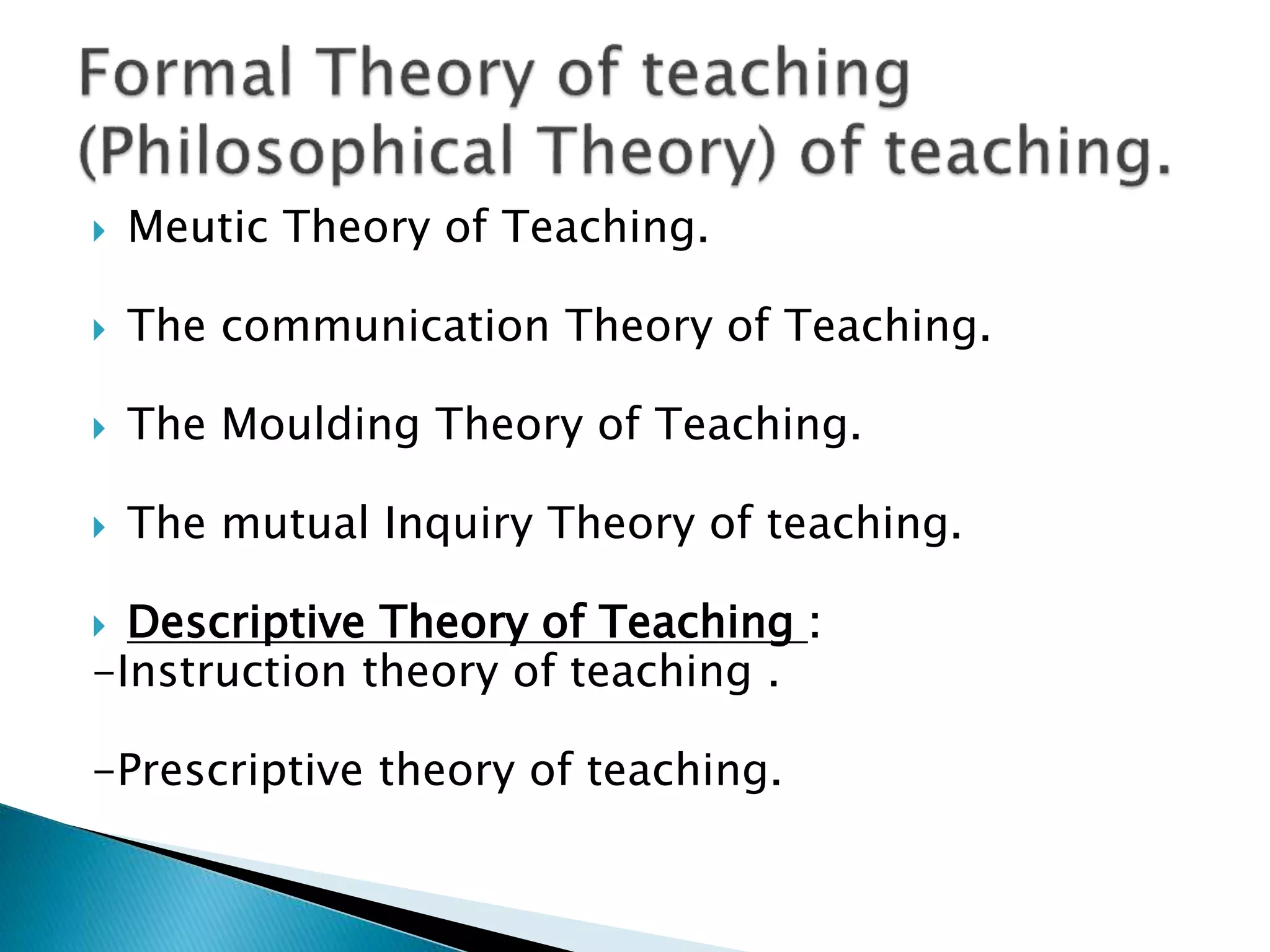 Formal Theory of teaching (Philosophical Theory) of teaching.

Meutic Theory of Teaching.

The communication Theory of Teaching.

The Moulding Theory of Teaching.

The mutual Inquiry Theory of teaching.

Descriptive Theory of Teaching :
-Instruction theory of teaching .

-Prescriptive theory of teaching.